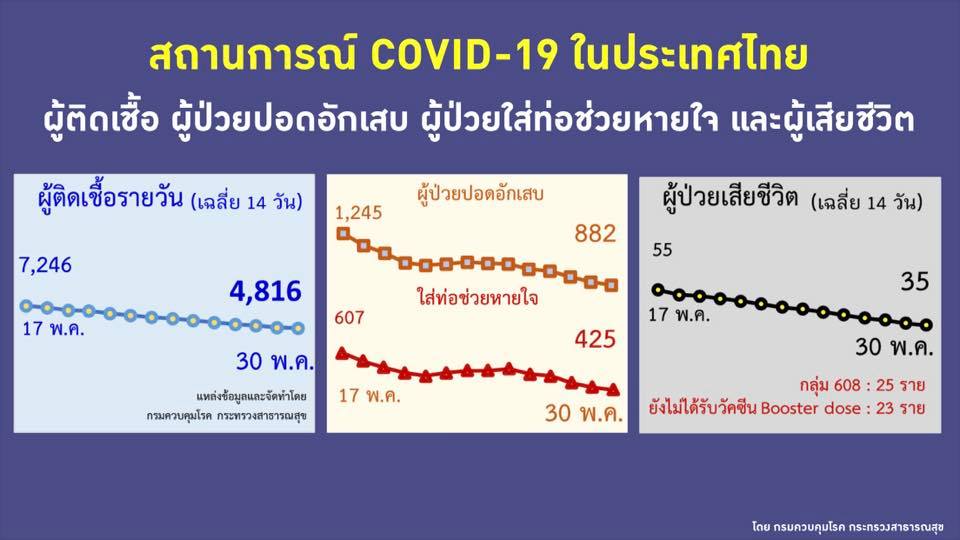 สถานการณ์ COVID-19 ในประเทศไทย

ผู้ติดเชื้อ ผู้ป่วยปอดอักเสบ ผู้ป่วยใส่ท่อช่วยหายใจ และผู้เสียชีวิต

ผู้ติดเชื้อรายวัน (เฉลี่ย 14 วัน)

7,246

4,816

17 พ.ค.

30 พ.ค.

แหล่งข้อมูลและจัดทำโดย
กรมควบคุมโรค กระทรวงสาธารณสุข

ผู้ป่วยปอดอักเสบ

1,245

882

ใส่ท่อช่วยหายใจ

607

425

17 พ.ค.

30 พ.ค.

ผู้ป่วยเสียชีวิต (เฉลี่ย 14 วัน)

55

35

17 พ.ค.

30 พ.ค.

กลุ่ม 608 : 25 ราย
ยังไม่ได้รับวัคซีน Booster dose : 23 ราย

โดย กรมควบคุมโรค กระทรวงสาธารณสุข